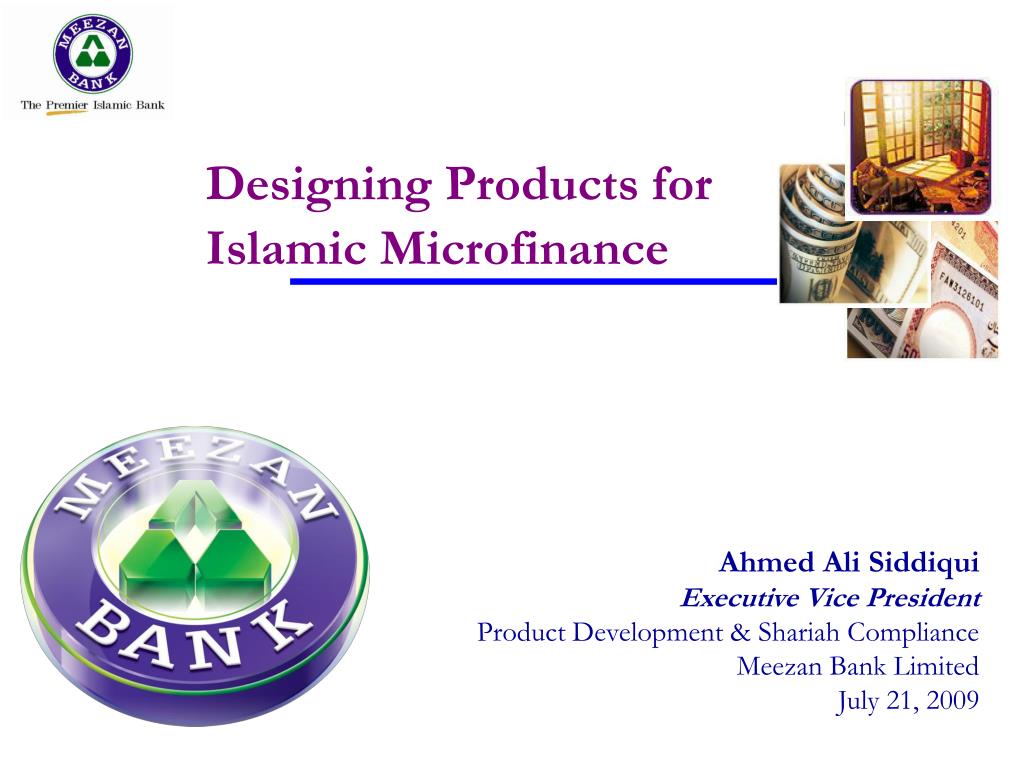 MEEZAN BANK
The Premier Islamic Bank

Designing Products for Islamic Microfinance

MEEZAN BANK

Ahmed Ali Siddiqui
Executive Vice President
Product Development & Shariah Compliance
Meezan Bank Limited
July 21, 2009